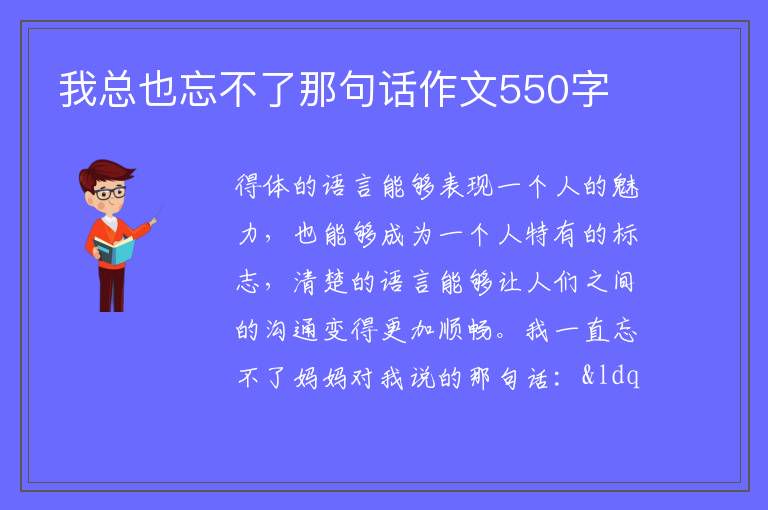 我总也忘不了那句话作文550字

得体的语言能够表现一个人的魅力，也能够成为一个人特有的标志，清楚的语言能够让人们之间的沟通变得更加顺畅。我一直忘不了妈妈对我说的那句话：&ldq